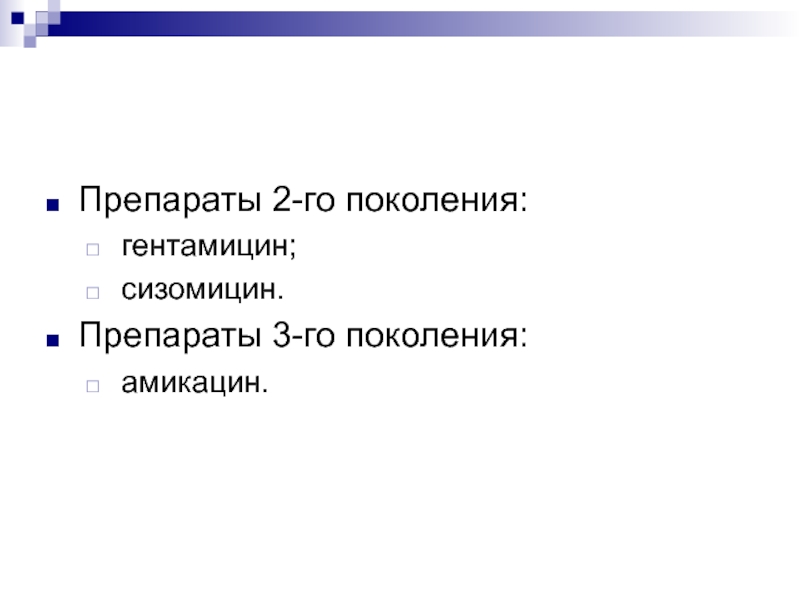 Препараты 2-го поколения:

гентамицин;

сизомицин.

Препараты 3-го поколения:

амикацин.